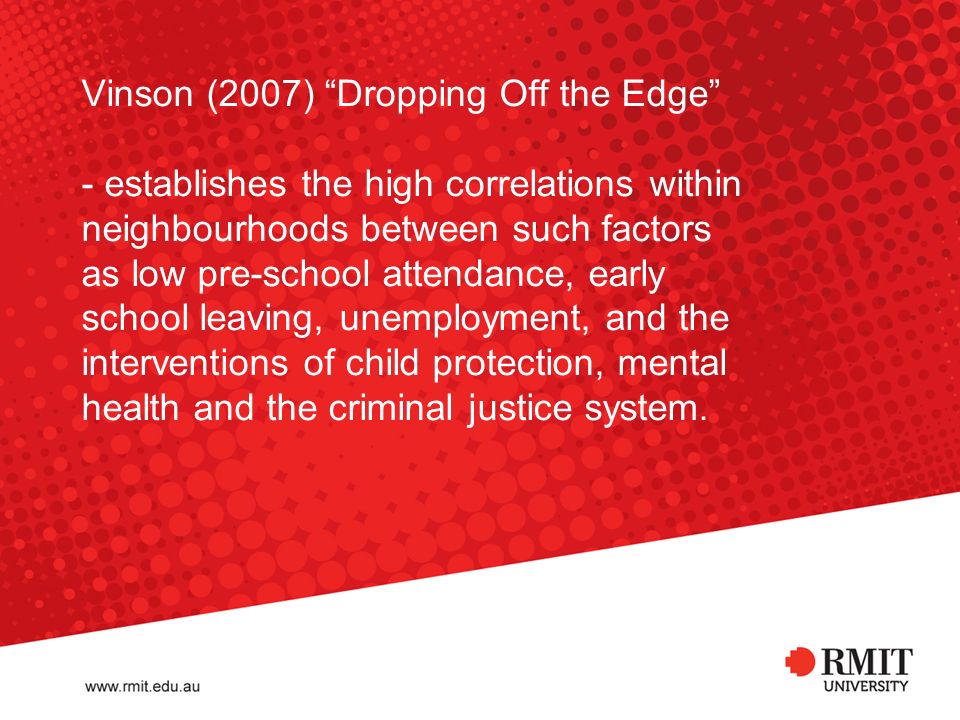 Vinson (2007) “Dropping Off the Edge”

- establishes the high correlations within neighbourhoods between such factors as low pre-school attendance, early school leaving, unemployment, and the interventions of child protection, mental health and the criminal justice system.

www.rmit.edu.au

RMIT
UNIVERSITY